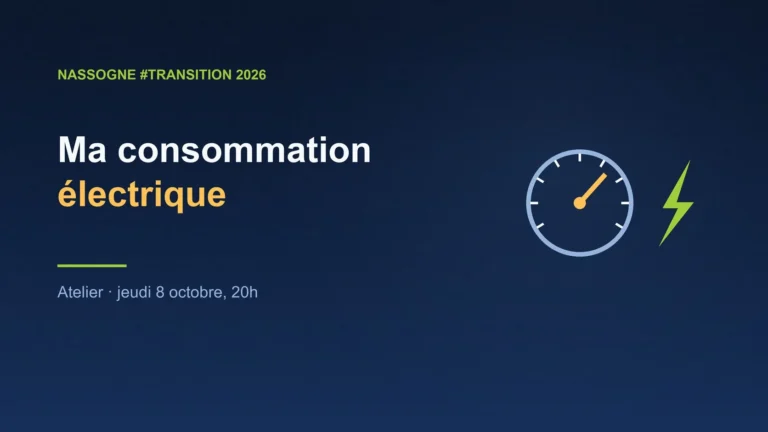 NASSOGNE #TRANSITION 2026

Ma consommation électrique

Atelier · jeudi 8 octobre, 20h